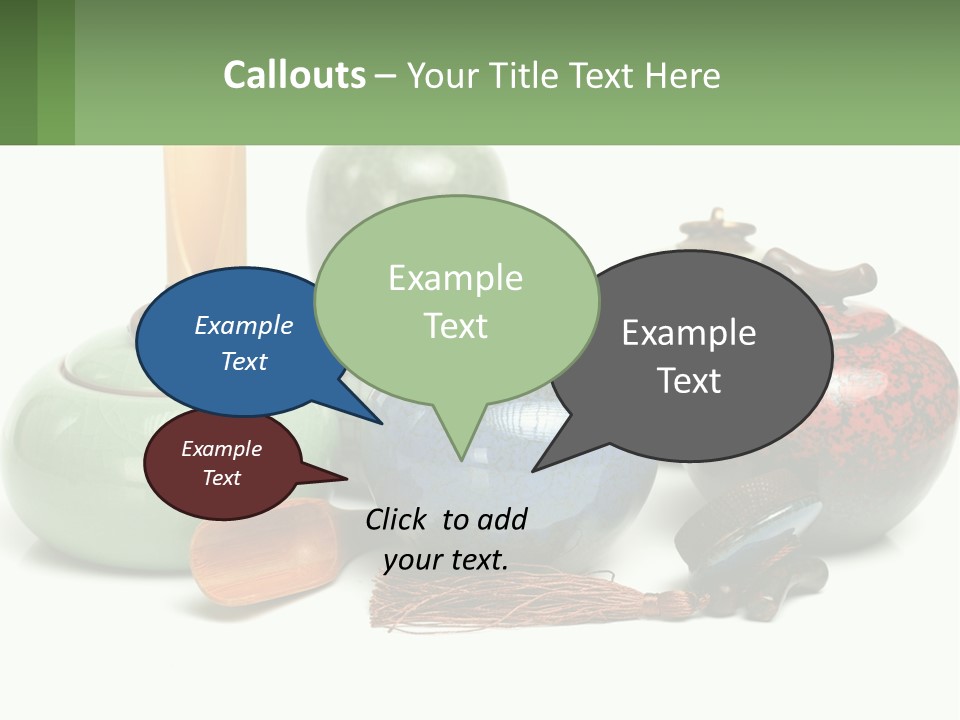 Callouts – Your Title Text Here

Example Text

Example Text

Example Text

Example Text

Click to add your text.